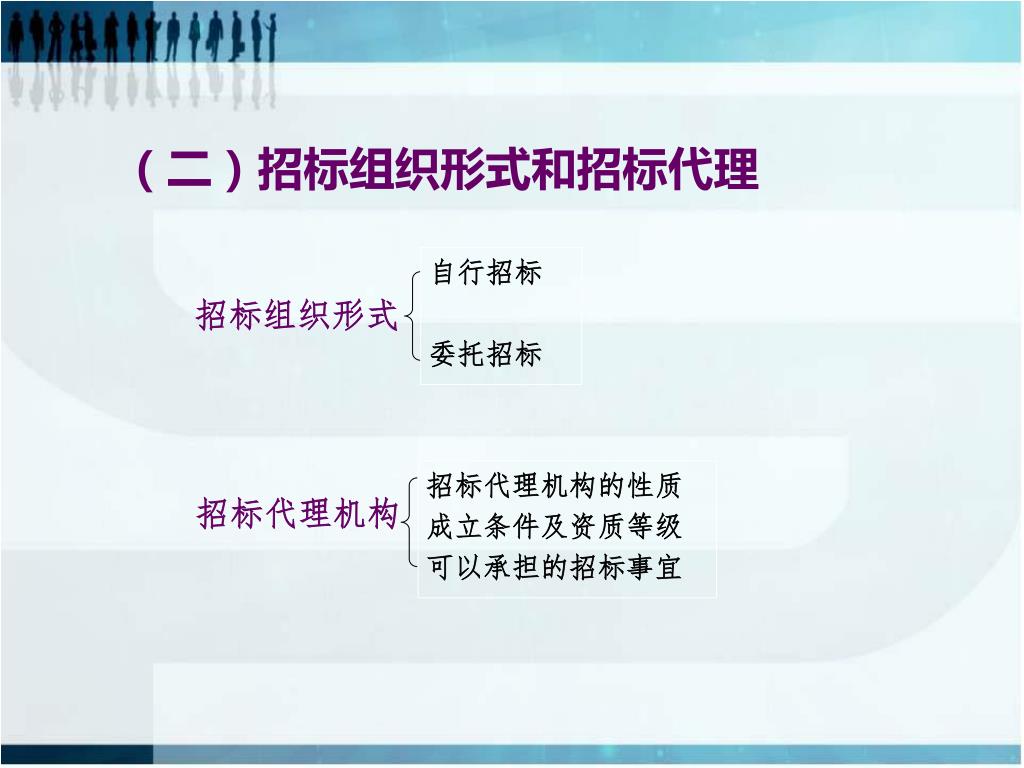 （二）招标组织形式和招标代理

招标组织形式

自行招标

委托招标

招标代理机构

招标代理机构的性质

成立条件及资质等级

可以承担的招标事宜